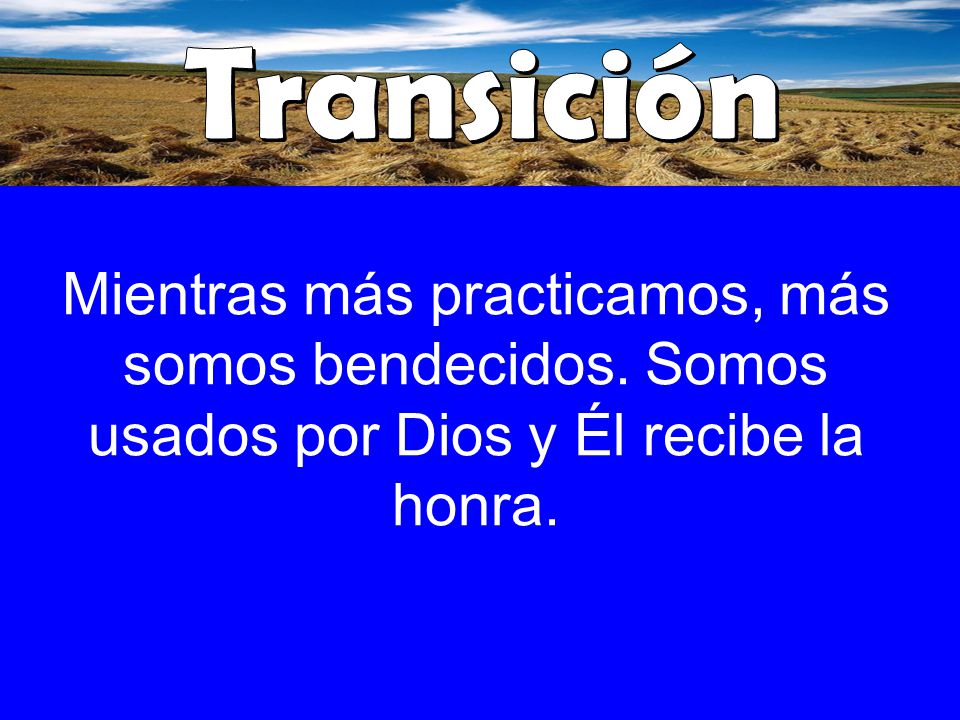 Transición

Mientras más practicamos, más somos bendecidos. Somos usados por Dios y Él recibe la honra.